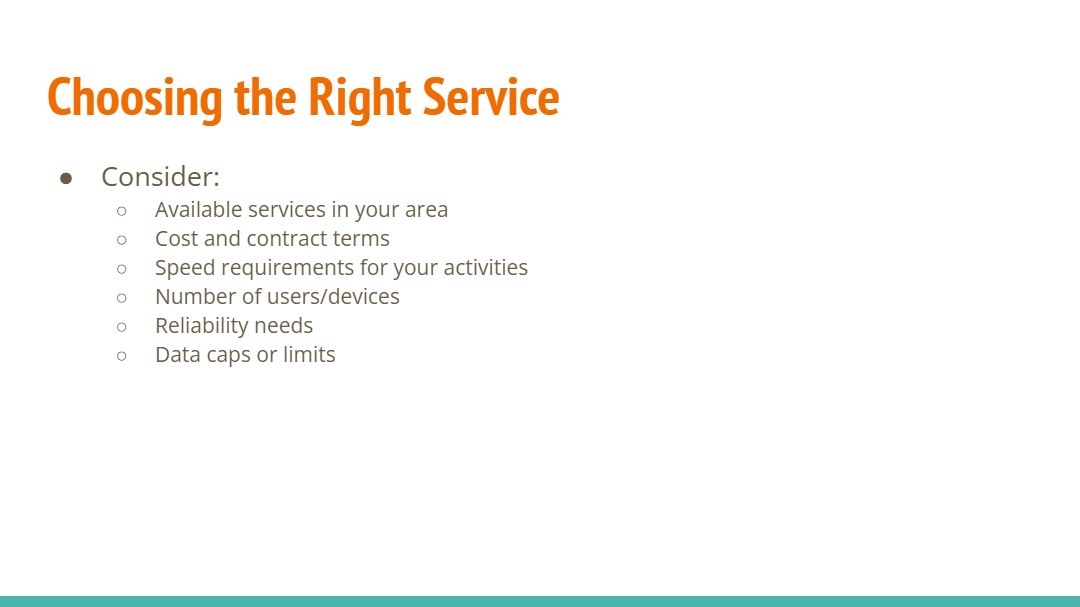 Choosing the Right Service

● Consider:
  ○ Available services in your area
  ○ Cost and contract terms
  ○ Speed requirements for your activities
  ○ Number of users/devices
  ○ Reliability needs
  ○ Data caps or limits